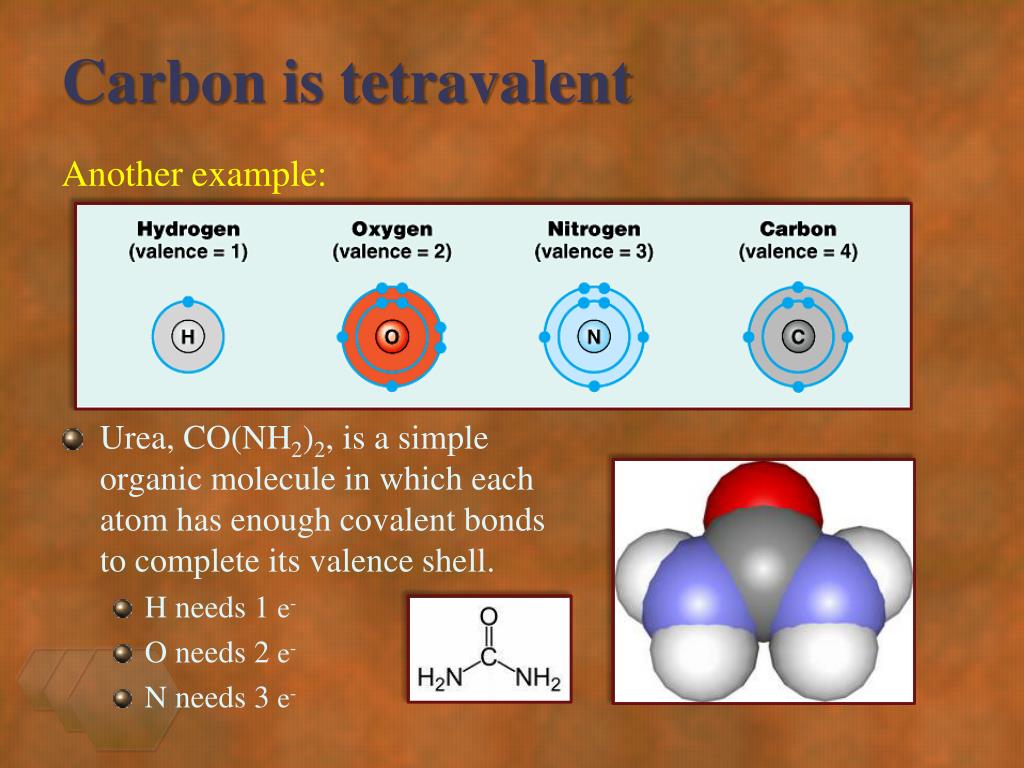 Carbon is tetravalent

Another example:

Hydrogen (valence = 1)

Oxygen (valence = 2)

Nitrogen (valence = 3)

Carbon (valence = 4)

H

O

N

C

Urea, $CO(NH_2)_2$, is a simple organic molecule in which each atom has enough covalent bonds to complete its valence shell.

H needs 1 $e^-$

O needs 2 $e^-$

N needs 3 $e^-$

O

C

$H_2N$

$NH_2$